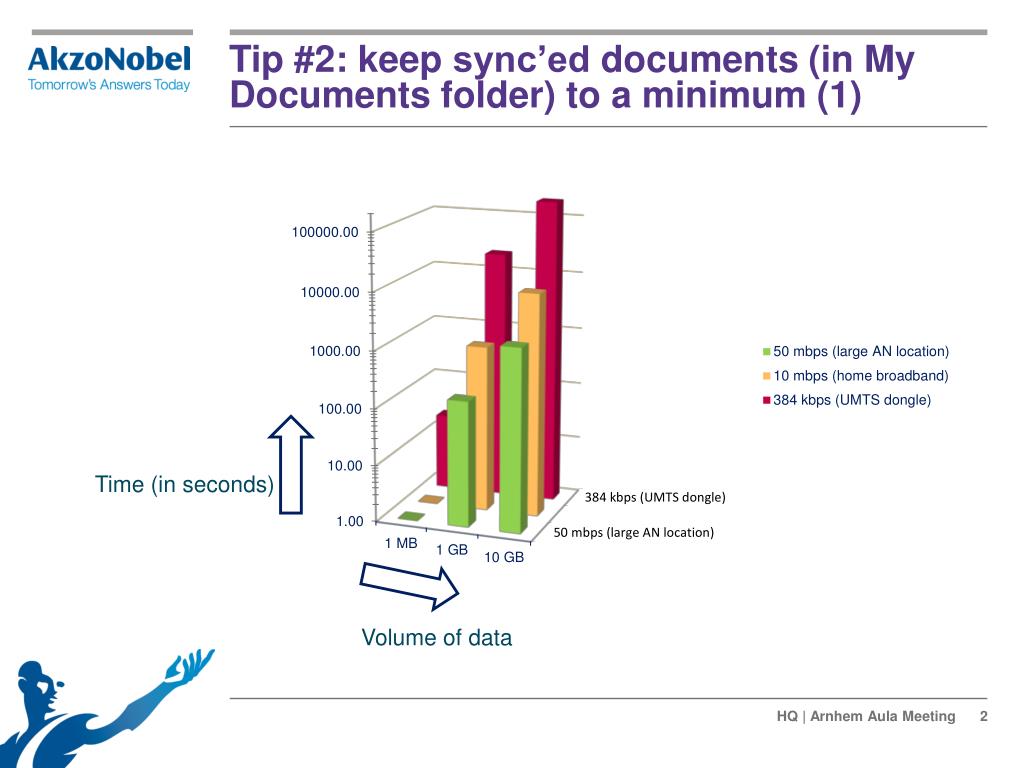 AkzoNobel
Tomorrow's Answers Today

Tip #2: keep sync'ed documents (in My Documents folder) to a minimum (1)

100000.00
10000.00
1000.00
100.00
10.00
1.00

1 MB
1 GB
10 GB

384 kbps (UMTS dongle)
50 mbps (large AN location)

50 mbps (large AN location)
10 mbps (home broadband)
384 kbps (UMTS dongle)

Time (in seconds)

Volume of data

HQ | Arnhem Aula Meeting 2